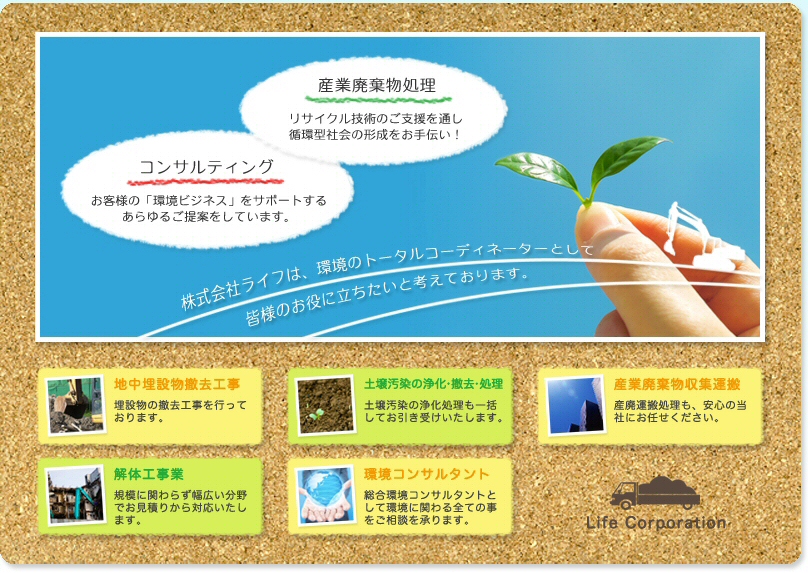 産業廃棄物処理

リサイクル技術のご支援を通し循環型社会の形成をお手伝い！

コンサルティング

お客様の「環境ビジネス」をサポートするあらゆるご提案をしています。

株式会社ライフは、環境のトータルコーディネーターとして皆様のお役に立ちたいと考えております。

地中埋設物撤去工事

埋設物の撤去工事を行っております。

土壌汚染の浄化･撤去･処理

土壌汚染の浄化処理も一括してお引き受けいたします。

産業廃棄物収集運搬

産廃運搬処理も、安心の当社にお任せください。

解体工事業

規模に関わらず幅広い分野でお見積りから対応いたします。

環境コンサルタント

総合環境コンサルタントとして環境に関わる全ての事をご相談を承ります。

Life Corporation